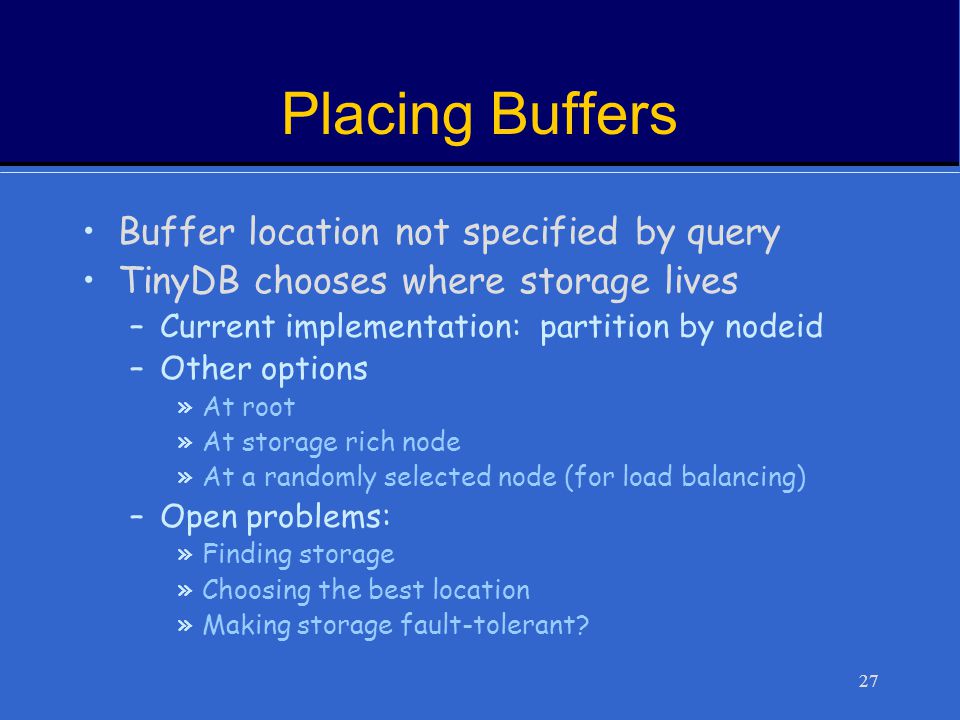 Placing Buffers

• Buffer location not specified by query
• TinyDB chooses where storage lives
– Current implementation: partition by nodeid
– Other options
» At root
» At storage rich node
» At a randomly selected node (for load balancing)
– Open problems:
» Finding storage
» Choosing the best location
» Making storage fault-tolerant?

27